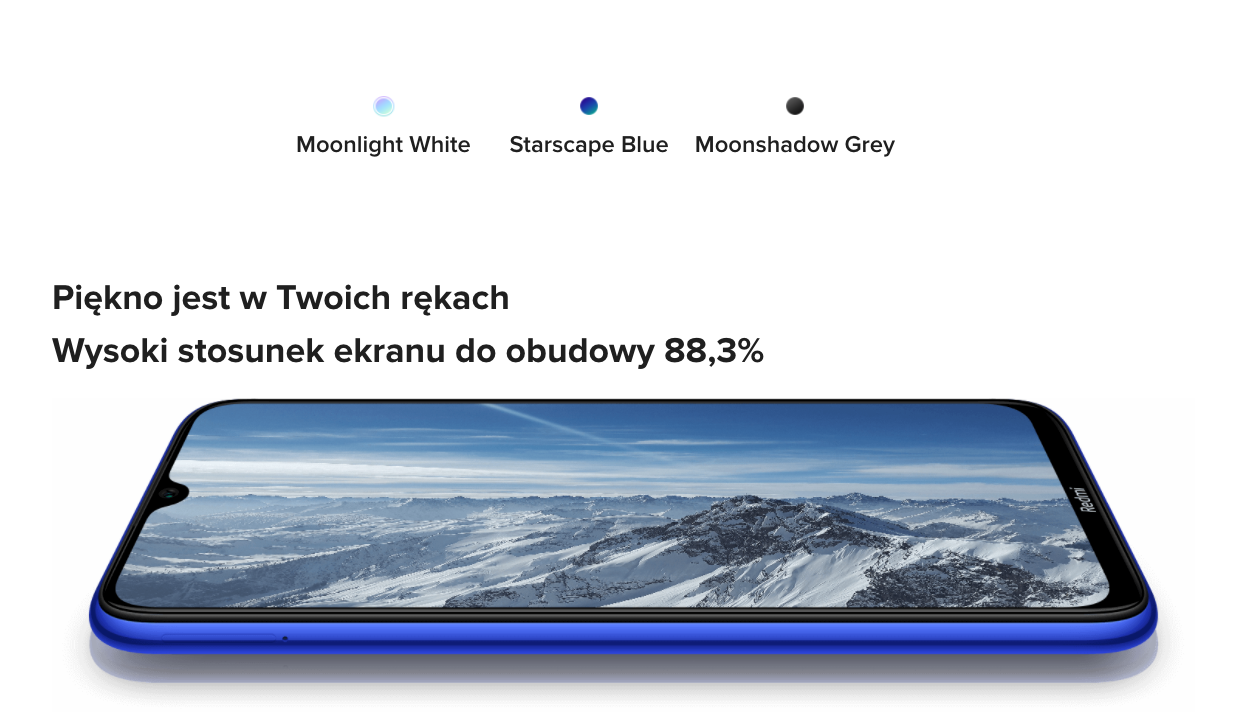 Moonlight White Starscape Blue Moonshadow Grey

Piękno jest w Twoich rękach

Wysoki stosunek ekranu do obudowy 88,3%

Redmi